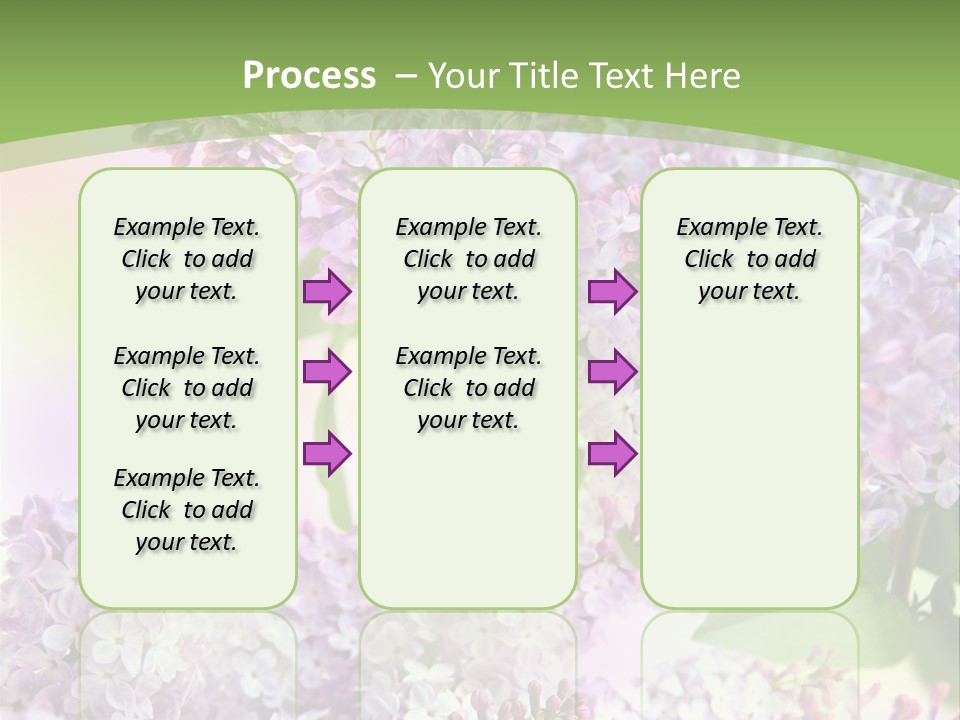 Process – Your Title Text Here

Example Text. Click to add your text.

Example Text. Click to add your text.

Example Text. Click to add your text.

Example Text. Click to add your text.

Example Text. Click to add your text.

Example Text. Click to add your text.